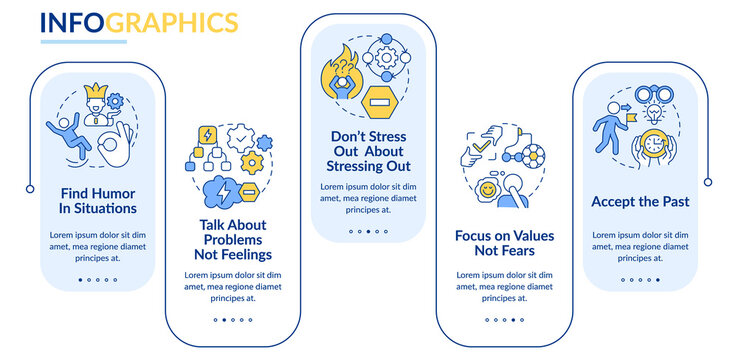 INFOGRAPHICS

Find Humor In Situations

Lorem ipsum dolor sit dim amet, mea regione diamet principes at.

Talk About Problems Not Feelings

Lorem ipsum dolor sit dim amet, mea regione diamet principes at.

Don't Stress Out About Stressing Out

Lorem ipsum dolor sit dim amet, mea regione diamet principes at.

Focus on Values Not Fears

Lorem ipsum dolor sit dim amet, mea regione diamet principes at.

Accept the Past

Lorem ipsum dolor sit dim amet, mea regione diamet principes at.